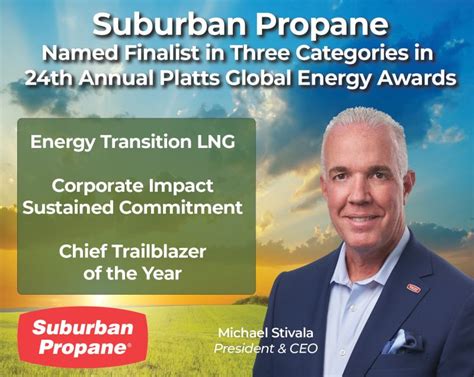 Suburban Propane
Named Finalist in Three Categories in
24th Annual Platts Global Energy Awards

Energy Transition LNG

Corporate Impact
Sustained Commitment

Chief Trailblazer
of the Year

Suburban
Propane®

Michael Stivala
President & CEO